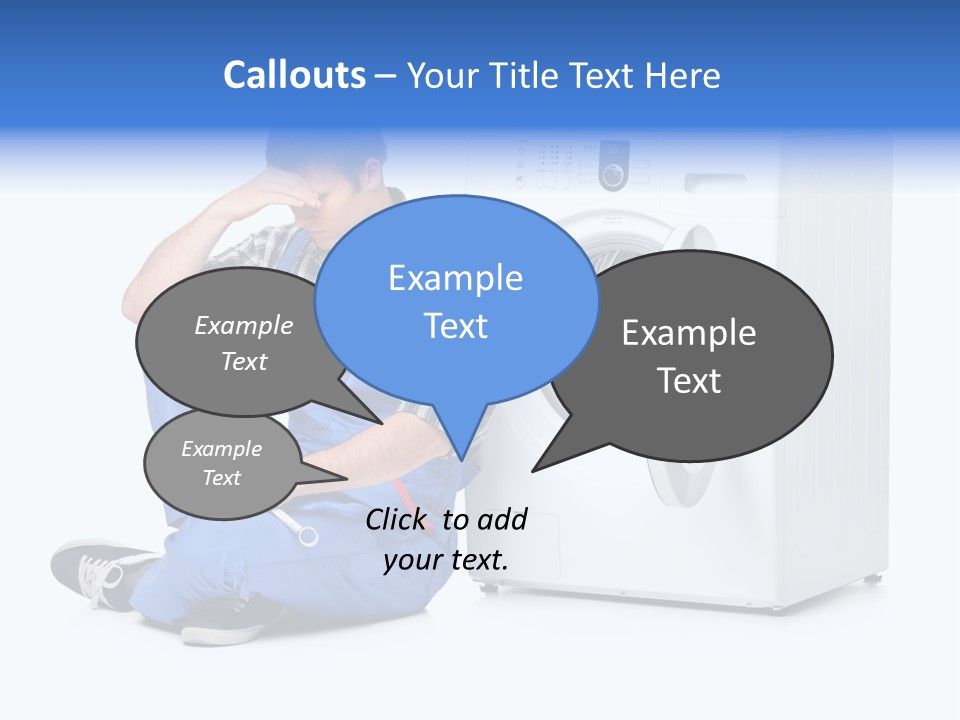 Callouts – Your Title Text Here

Example Text

Example Text

Example Text

Example Text

Click to add your text.